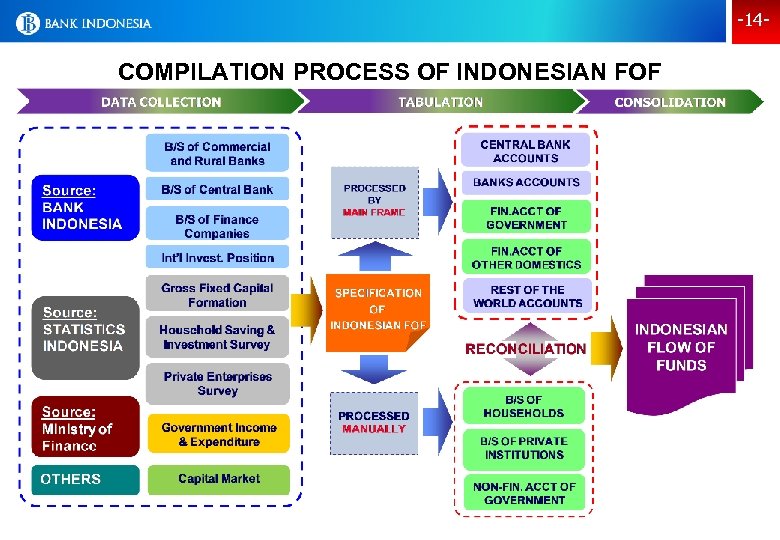 BANK INDONESIA

-14-

COMPILATION PROCESS OF INDONESIAN FOF

DATA COLLECTION

TABULATION

CONSOLIDATION

Source: BANK INDONESIA

B/S of Commercial and Rural Banks

B/S of Central Bank

B/S of Finance Companies

Int'l Invest. Position

Source: STATISTICS INDONESIA

Gross Fixed Capital Formation

Household Saving & Investment Survey

Private Enterprises Survey

Source: Ministry of Finance

Government Income & Expenditure

OTHERS

Capital Market

PROCESSED BY MAIN FRAME

SPECIFICATION OF INDONESIAN FOF

PROCESSED MANUALLY

CENTRAL BANK ACCOUNTS

BANKS ACCOUNTS

FIN.ACCT OF GOVERNMENT

FIN.ACCT OF OTHER DOMESTICS

REST OF THE WORLD ACCOUNTS

RECONCILIATION

B/S OF HOUSEHOLDS

B/S OF PRIVATE INSTITUTIONS

NON-FIN. ACCT OF GOVERNMENT

INDONESIAN FLOW OF FUNDS